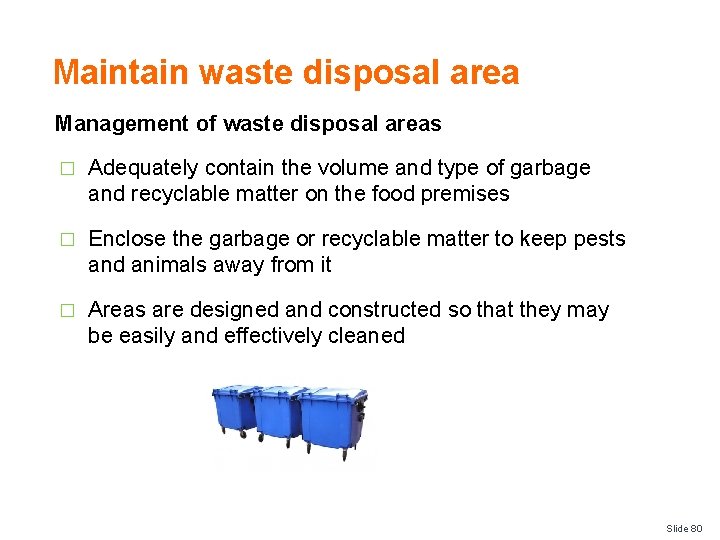 Maintain waste disposal area

Management of waste disposal areas

□ Adequately contain the volume and type of garbage and recyclable matter on the food premises

□ Enclose the garbage or recyclable matter to keep pests and animals away from it

□ Areas are designed and constructed so that they may be easily and effectively cleaned

Slide 80